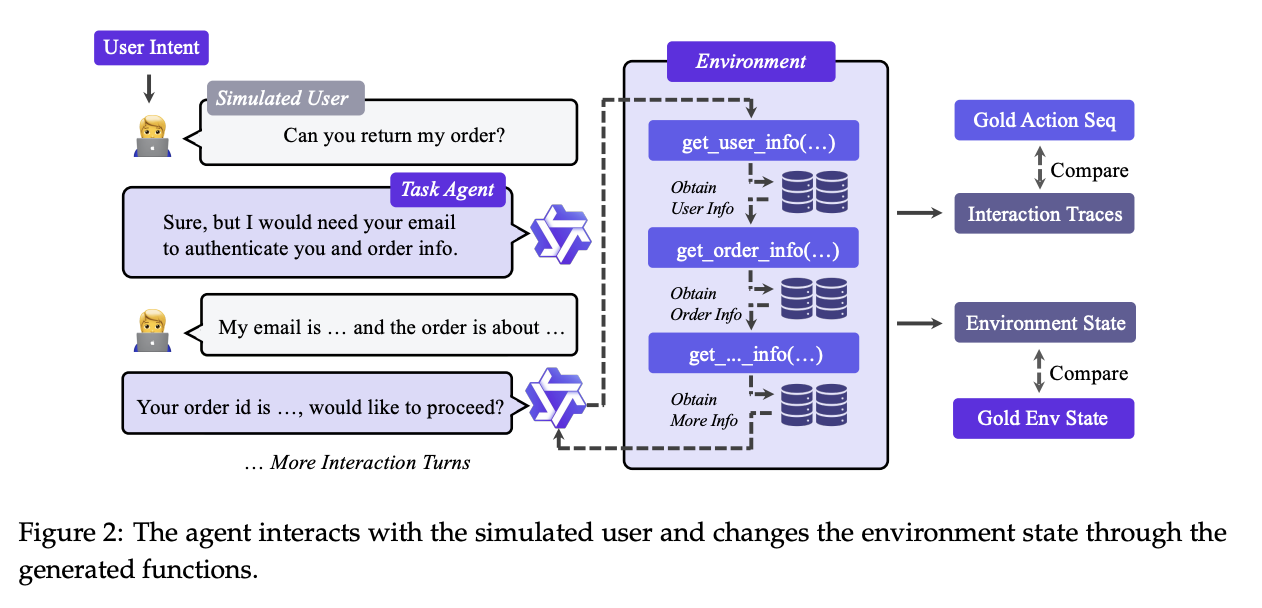 User Intent

Simulated User

Can you return my order?

Task Agent

Sure, but I would need your email to authenticate you and order info.

My email is … and the order is about …

Your order id is …, would like to proceed?

… More Interaction Turns

Environment

get_user_info(…)

Obtain User Info

get_order_info(…)

Obtain Order Info

get_…_info(…)

Obtain More Info

Gold Action Seq

Compare

Interaction Traces

Environment State

Compare

Gold Env State

Figure 2: The agent interacts with the simulated user and changes the environment state through the generated functions.